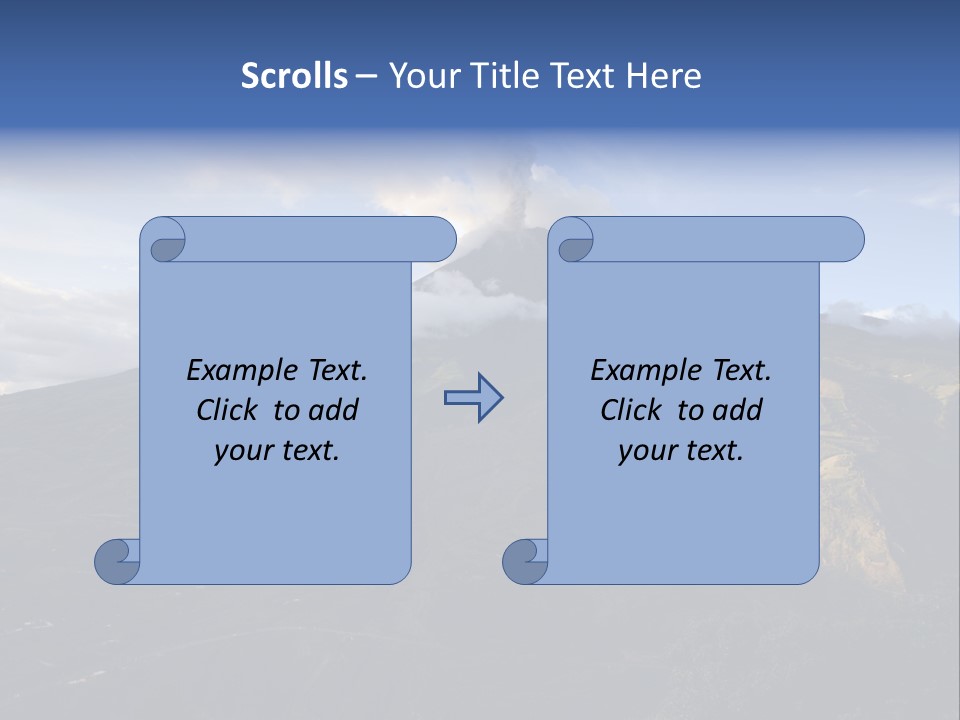 Scrolls – Your Title Text Here

Example Text. Click to add your text.

Example Text. Click to add your text.